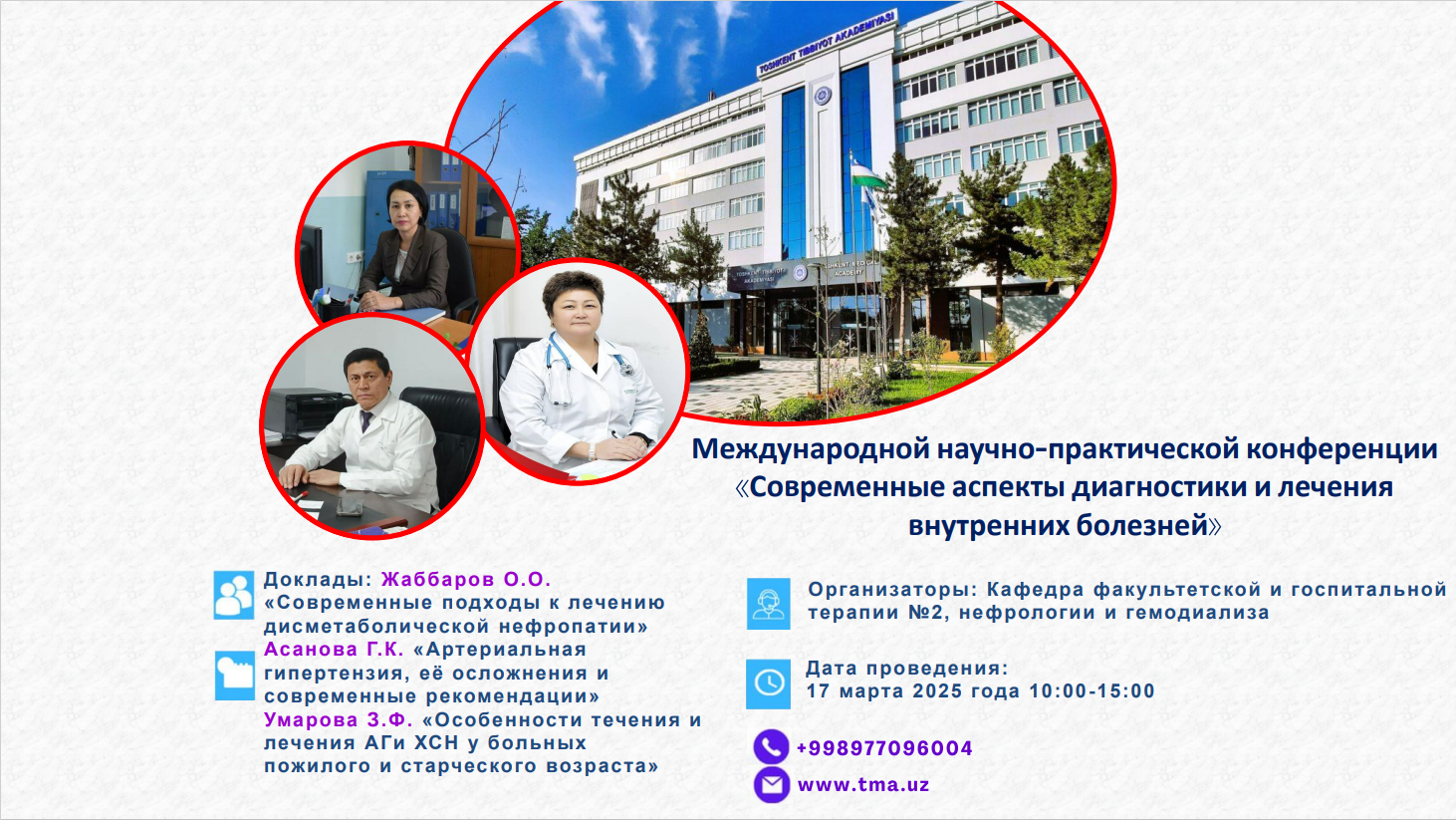 TOSHKENT TIBBIYOT AKADEMIYASI

TOSHKENT TIBBIYOT AKADEMIYASI

TASHKENT MEDICAL ACADEMY

Международной научно-практической конференции «Современные аспекты диагностики и лечения внутренних болезней»

Доклады: Жаббаров О.О. «Современные подходы к лечению дисметаболической нефропатии»
Асанова Г.К. «Артериальная гипертензия, её осложнения и современные рекомендации»
Умарова З.Ф. «Особенности течения и лечения АГи ХСН у больных пожилого и старческого возраста»

Организаторы: Кафедра факультетской и госпитальной терапии №2, нефрологии и гемодиализа

Дата проведения:
17 марта 2025 года 10:00-15:00

+998977096004

www.tma.uz